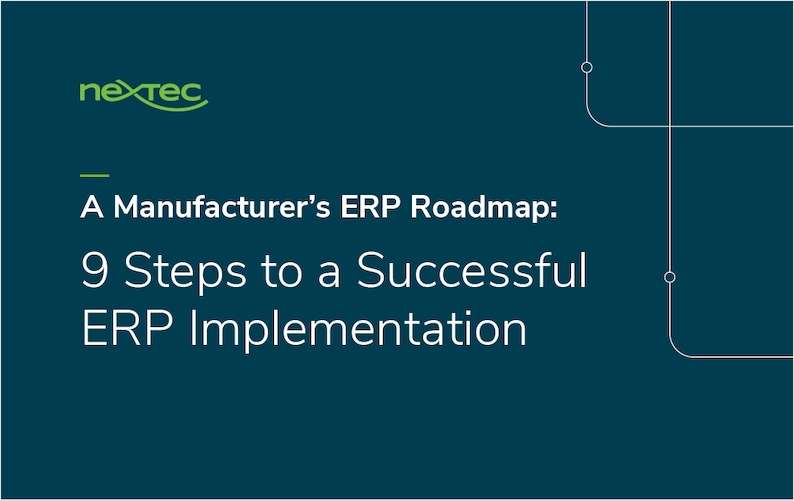 nextec

A Manufacturer's ERP Roadmap:

9 Steps to a Successful ERP Implementation